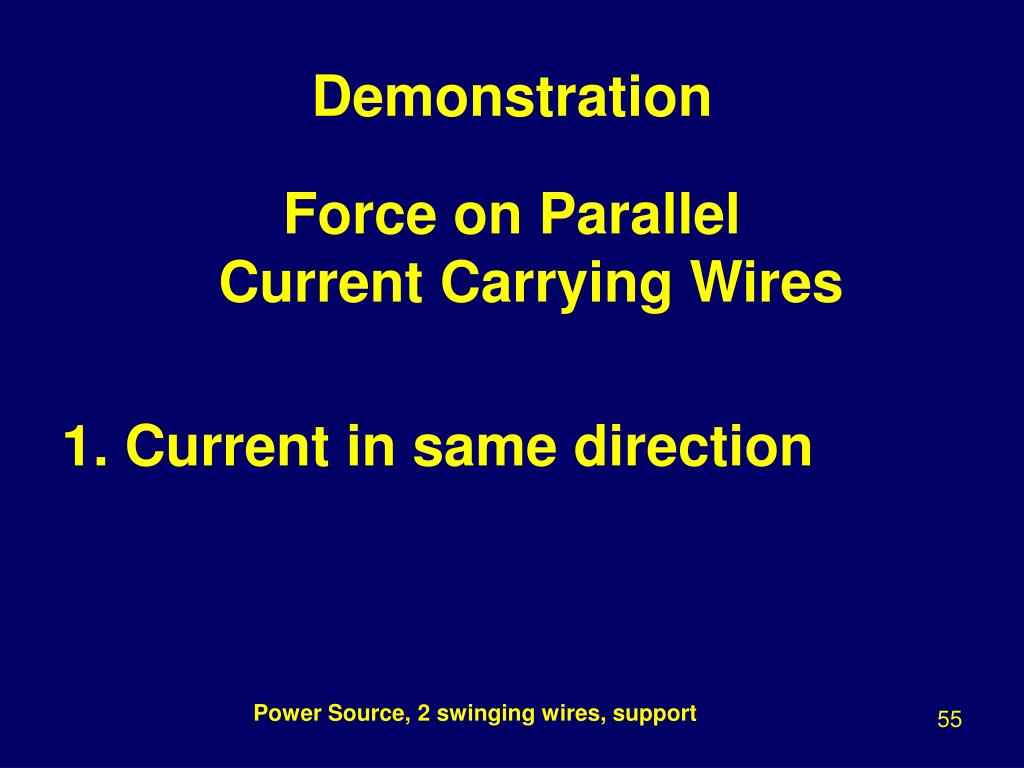 Demonstration

Force on Parallel Current Carrying Wires

1. Current in same direction

Power Source, 2 swinging wires, support

55